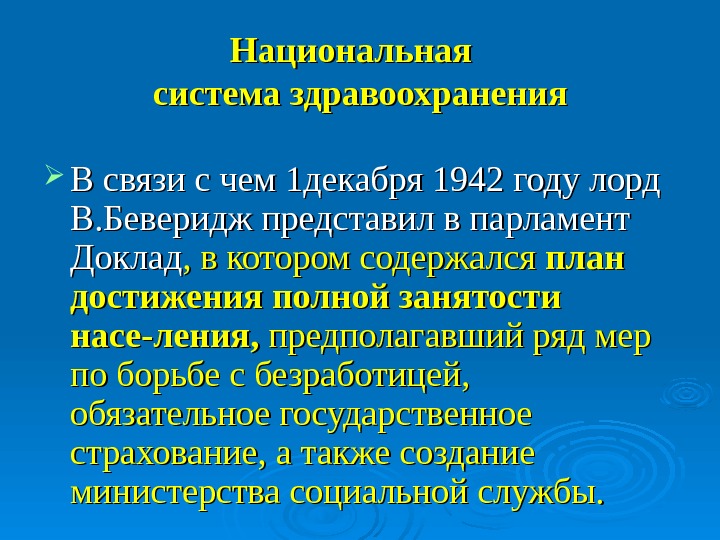 Национальная
система здравоохранения

В связи с чем 1декабря 1942 году лорд В.Беверидж представил в парламент Доклад, в котором содержался план достижения полной занятости насе-ления, предполагавший ряд мер по борьбе с безработицей, обязательное государственное страхование, а также создание министерства социальной службы.